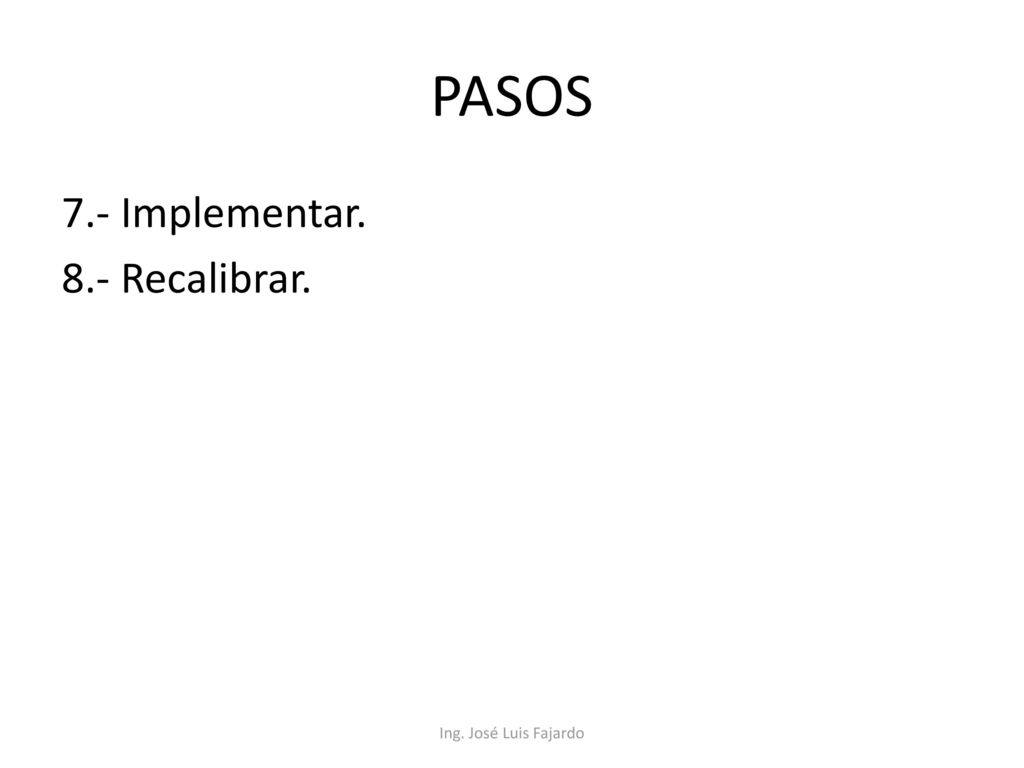 PASOS

7.- Implementar.
8.- Recalibrar.

Ing. José Luis Fajardo